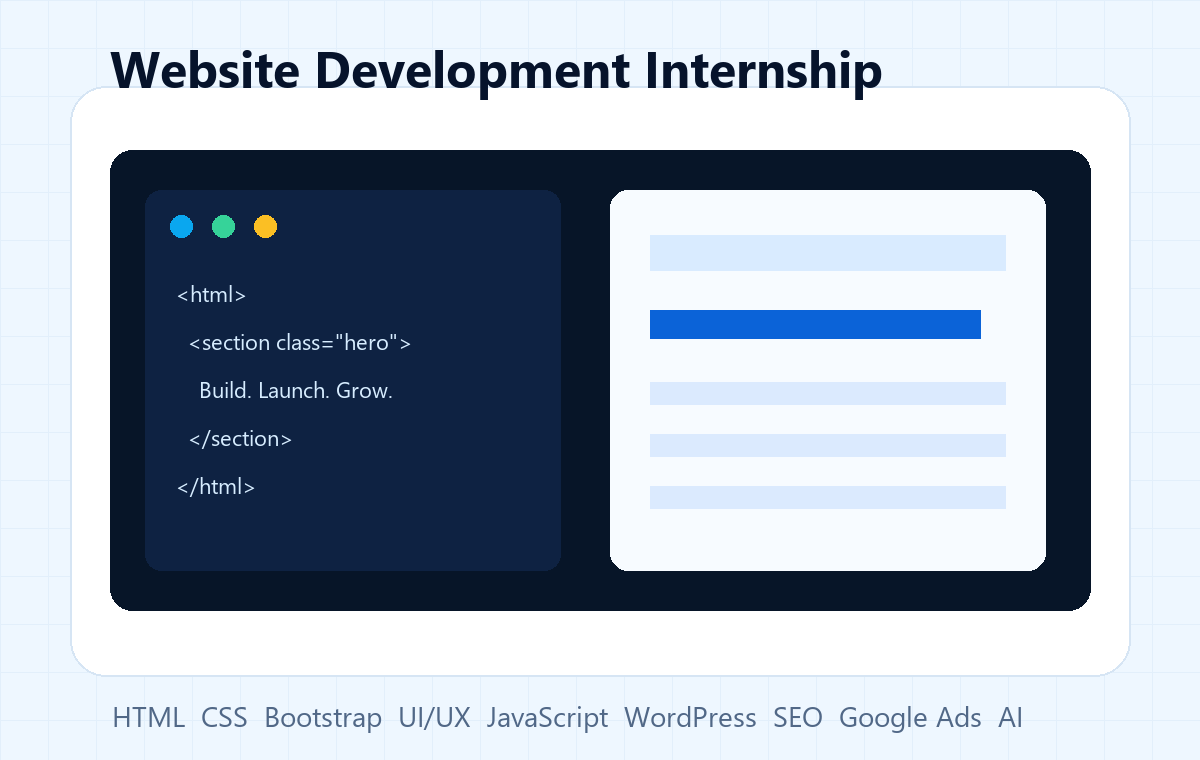 Website Development Internship

<html>
<section class="hero">
Build. Launch. Grow.
</section>
</html>

HTML CSS Bootstrap UI/UX JavaScript WordPress SEO Google Ads AI